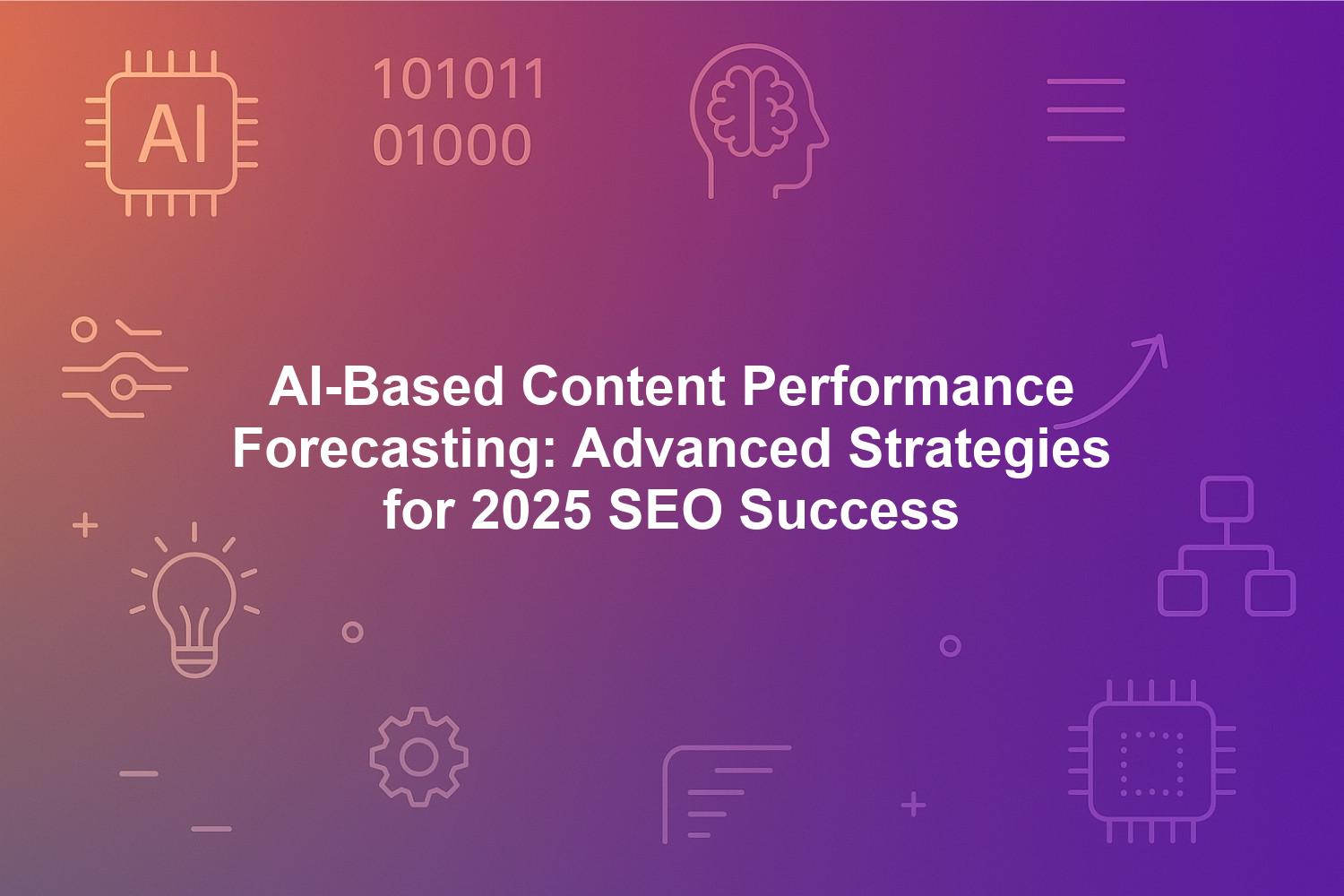 AI

101011
01000

AI-Based Content Performance Forecasting: Advanced Strategies for 2025 SEO Success